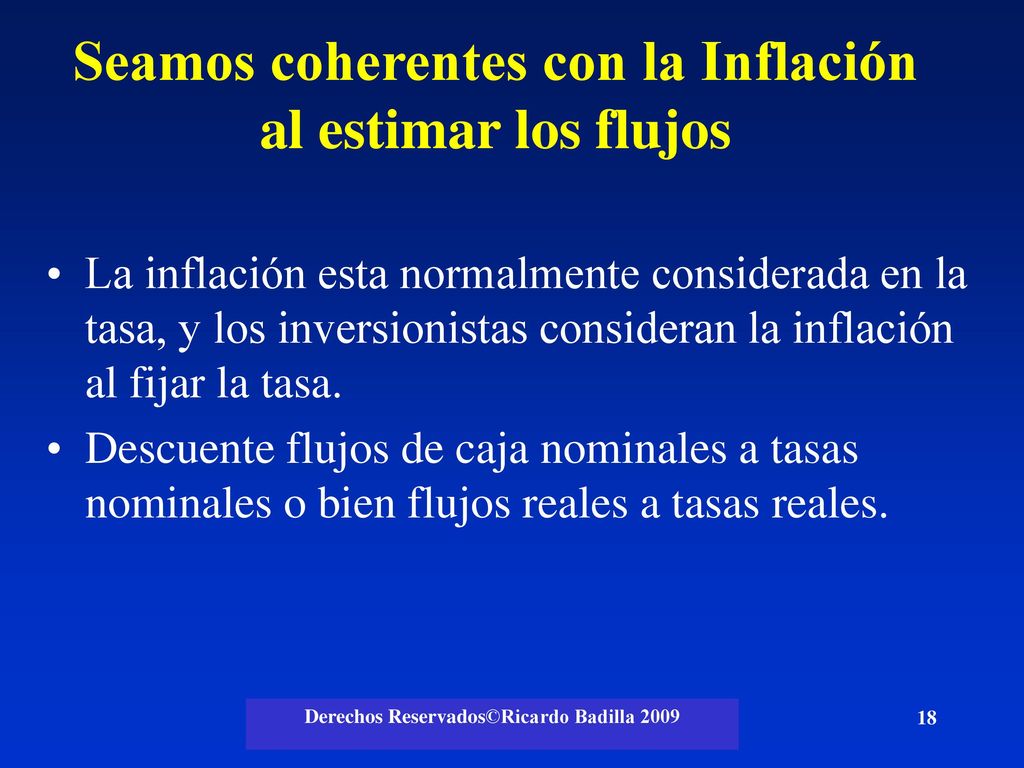 Seamos coherentes con la Inflación al estimar los flujos

• La inflación esta normalmente considerada en la tasa, y los inversionistas consideran la inflación al fijar la tasa.
• Descuente flujos de caja nominales a tasas nominales o bien flujos reales a tasas reales.

Derechos Reservados©Ricardo Badilla 2009

18